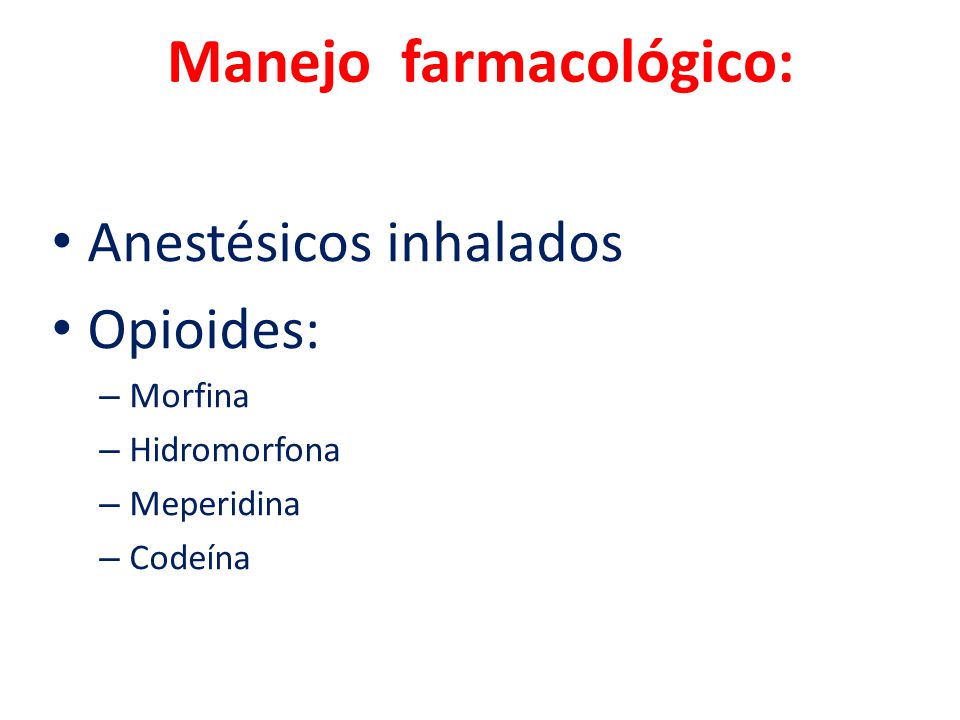 Manejo farmacológico:

• Anestésicos inhalados
• Opioides:
– Morfina
– Hidromorfona
– Meperidina
– Codeína